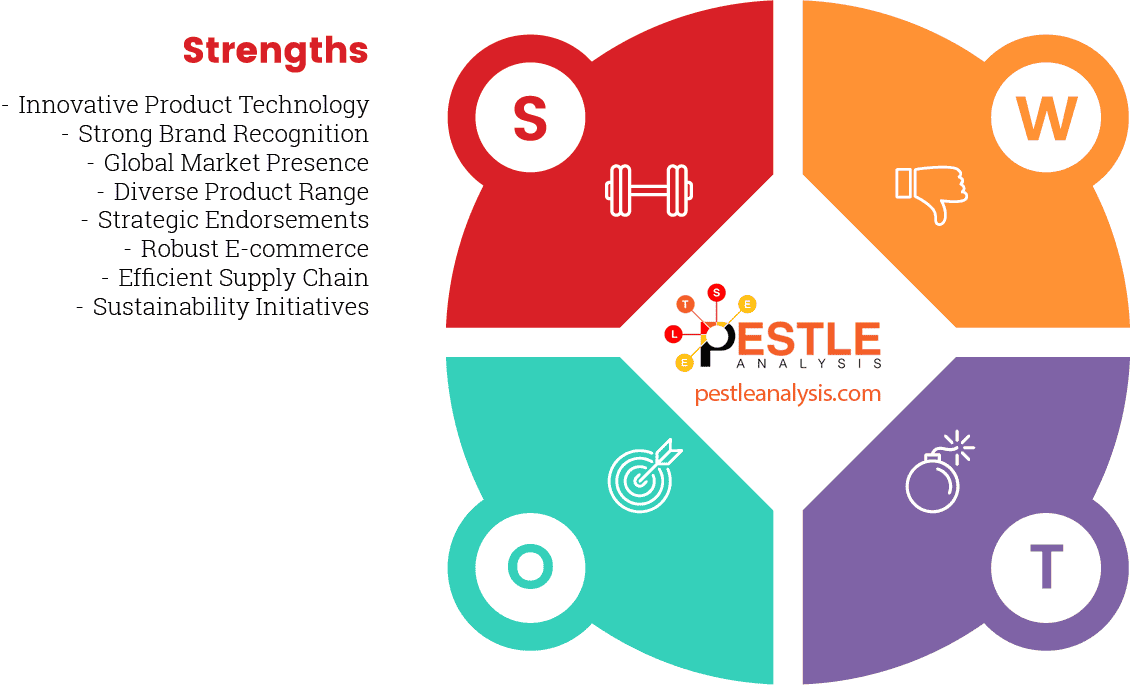 Strengths

- Innovative Product Technology
- Strong Brand Recognition
- Global Market Presence
- Diverse Product Range
- Strategic Endorsements
- Robust E-commerce
- Efficient Supply Chain
- Sustainability Initiatives

S

W

T S E
L
E
PESTLE
ANALYSIS
pestleanalysis.com

O

T